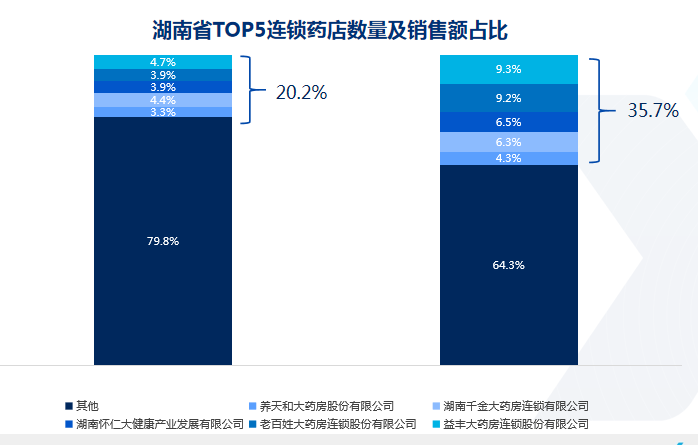 湖南省TOP5连锁药店数量及销售额占比

4.7%
3.9%
3.9%
4.4%
3.3%
20.2%
79.8%

9.3%
9.2%
6.5%
6.3%
4.3%
35.7%
64.3%

其他
养天和大药房股份有限公司
湖南千金大药房连锁有限公司
湖南怀仁大健康产业发展有限公司
老百姓大药房连锁股份有限公司
益丰大药房连锁股份有限公司